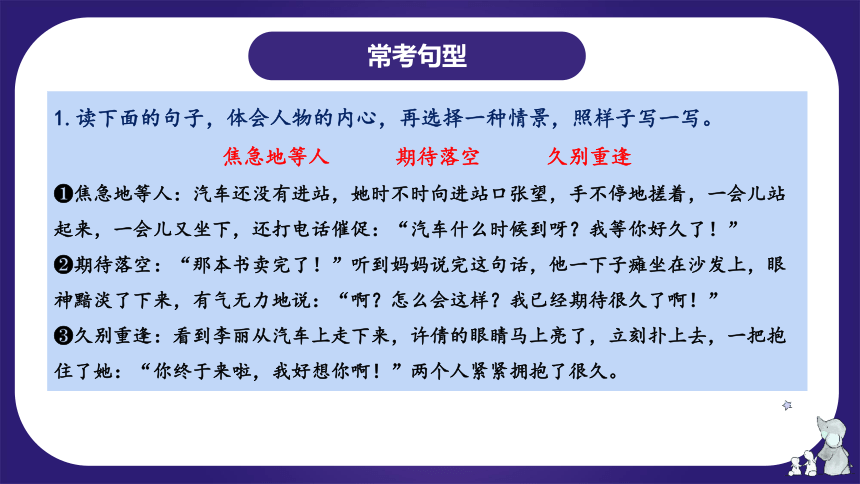 常考句型

1. 读下面的句子，体会人物的内心，再选择一种情景，照样子写一写。

焦急地等人　　期待落空　　久别重逢

❶焦急地等人：汽车还没有进站，她时不时向进站口张望，手不停地搓着，一会儿站起来，一会儿又坐下，还打电话催促：“汽车什么时候到呀？我等你好久了！”

❷期待落空：“那本书卖完了！”听到妈妈说完这句话，他一下子瘫坐在沙发上，眼神黯淡了下来，有气无力地说：“啊？怎么会这样？我已经期待很久了啊！”

❸久别重逢：看到李丽从汽车上走下来，许倩的眼睛马上亮了，立刻扑上去，一把抱住了她：“你终于来啦，我好想你啊！”两个人紧紧拥抱了很久。